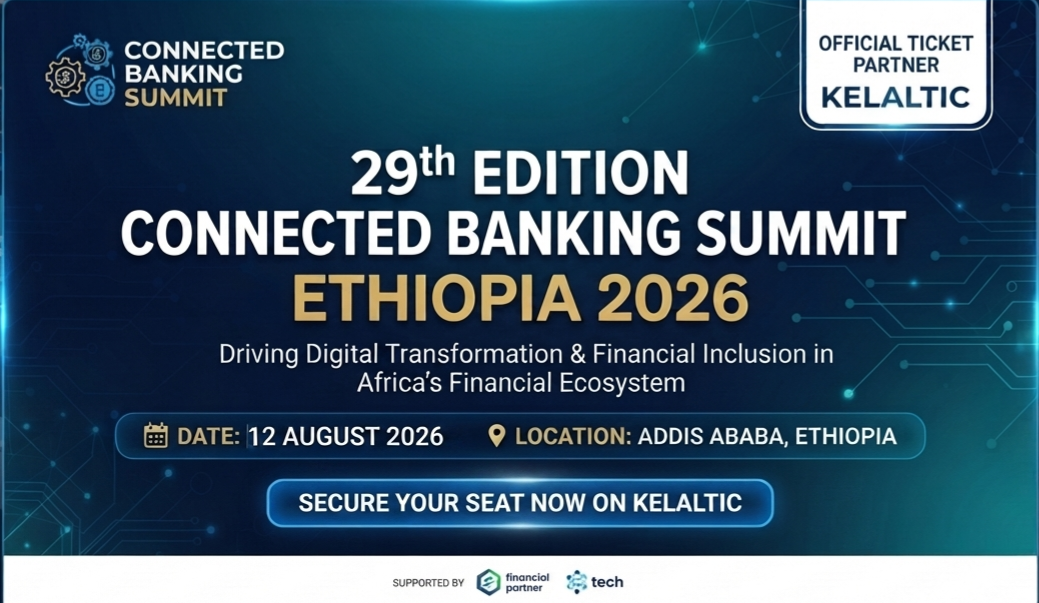 CONNECTED BANKING SUMMIT

OFFICIAL TICKET PARTNER
KELALTIC

29th EDITION
CONNECTED BANKING SUMMIT
ETHIOPIA 2026

Driving Digital Transformation & Financial Inclusion in Africa's Financial Ecosystem

DATE: 12 AUGUST 2026
LOCATION: ADDIS ABABA, ETHIOPIA

SECURE YOUR SEAT NOW ON KELALTIC

SUPPORTED BY financial partner tech